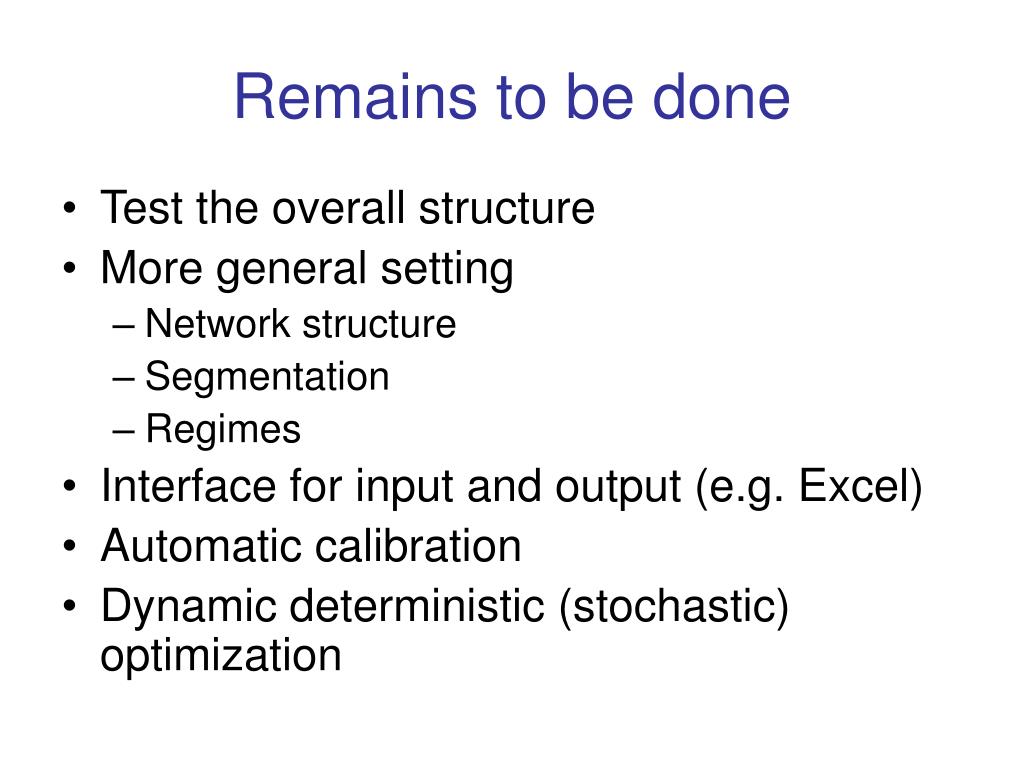 Remains to be done

• Test the overall structure
• More general setting
  – Network structure
  – Segmentation
  – Regimes
• Interface for input and output (e.g. Excel)
• Automatic calibration
• Dynamic deterministic (stochastic) optimization